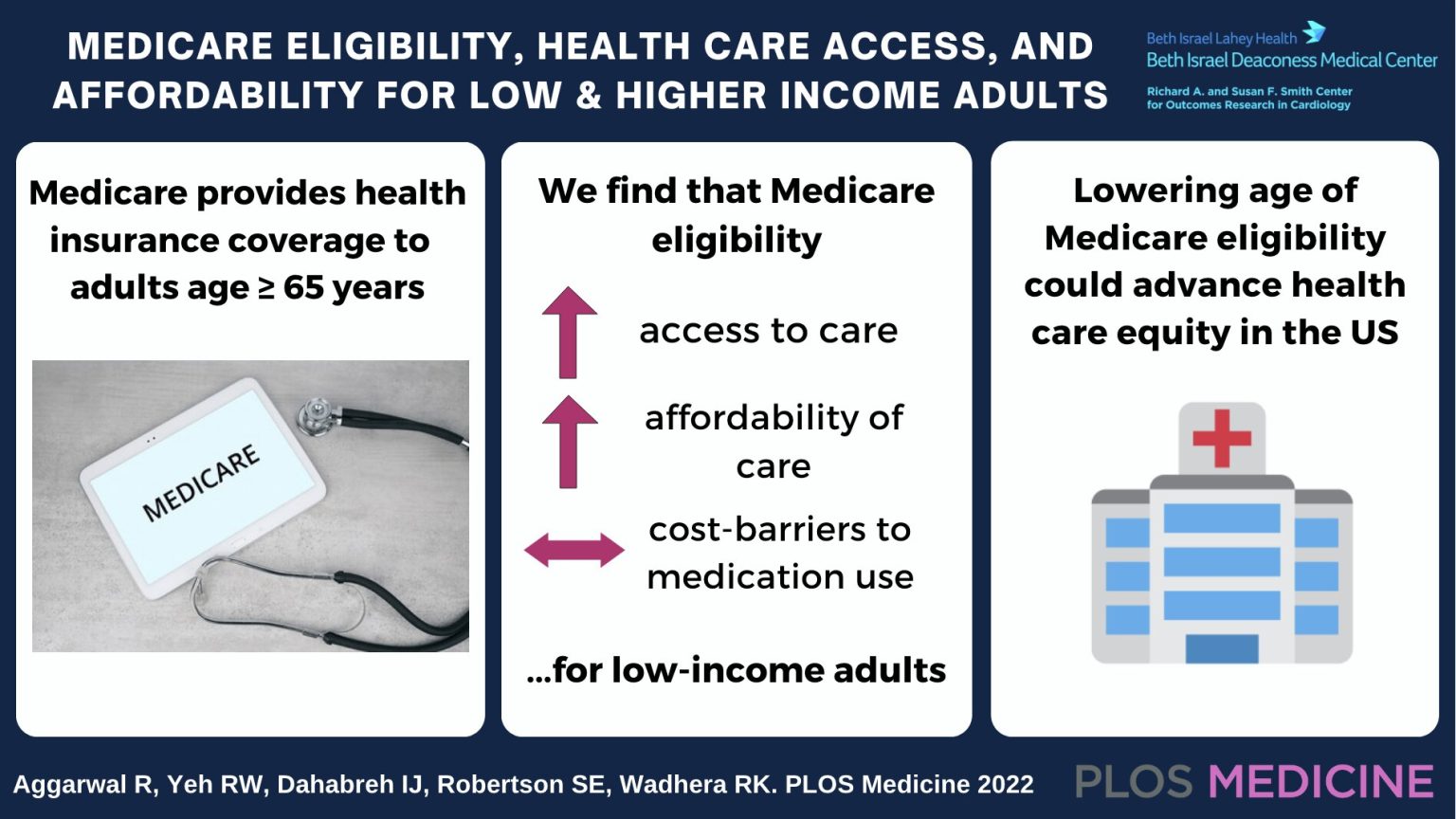 MEDICARE ELIGIBILITY, HEALTH CARE ACCESS, AND AFFORDABILITY FOR LOW & HIGHER INCOME ADULTS

Beth Israel Lahey Health
Beth Israel Deaconess Medical Center
Richard A. and Susan F. Smith Center for Outcomes Research in Cardiology

Medicare provides health insurance coverage to adults age ≥ 65 years

MEDICARE

We find that Medicare eligibility

access to care

affordability of care

cost-barriers to medication use

...for low-income adults

Lowering age of Medicare eligibility could advance health care equity in the US

Aggarwal R, Yeh RW, Dahabreh IJ, Robertson SE, Wadhera RK. PLOS Medicine 2022

PLOS MEDICINE